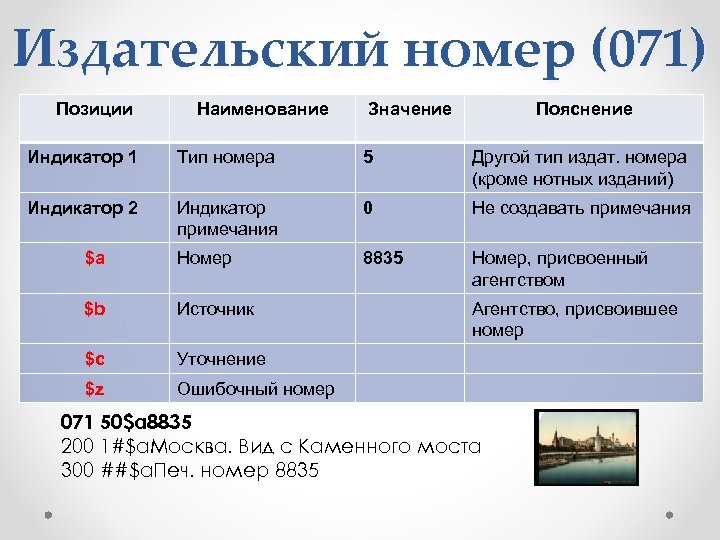 Издательский номер (071)

| Позиции | Наименование | Значение | Пояснение |
|---|---|---|---|
| Индикатор 1 | Тип номера | 5 | Другой тип издат. номера (кроме нотных изданий) |
| Индикатор 2 | Индикатор примечания | 0 | Не создавать примечания |
| \$a | Номер | 8835 | Номер, присвоенный агентством |
| \$b | Источник | | Агентство, присвоившее номер |
| \$c | Уточнение | | |
| \$z | Ошибочный номер | | |

071 50\$a8835
200 1#\$aМосква. Вид с Каменного моста
300 ##\$aПеч. номер 8835